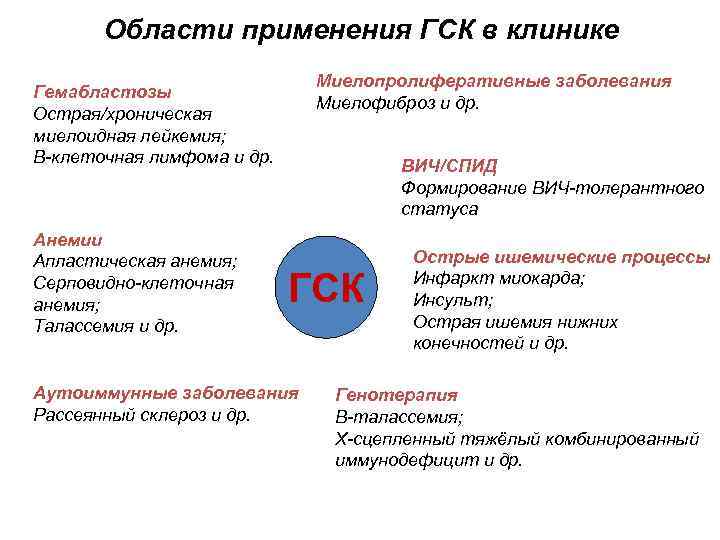 Области применения ГСК в клинике

Гемабластозы
Острая/хроническая миелоидная лейкемия;
В-клеточная лимфома и др.

Миелопролиферативные заболевания
Миелофиброз и др.

ВИЧ/СПИД
Формирование ВИЧ-толерантного статуса

Анемии
Апластическая анемия;
Серповидно-клеточная анемия;
Талассемия и др.

ГСК

Острые ишемические процессы
Инфаркт миокарда;
Инсульт;
Острая ишемия нижних конечностей и др.

Аутоиммунные заболевания
Рассеянный склероз и др.

Генотерапия
В-талассемия;
Х-сцепленный тяжёлый комбинированный иммунодефицит и др.